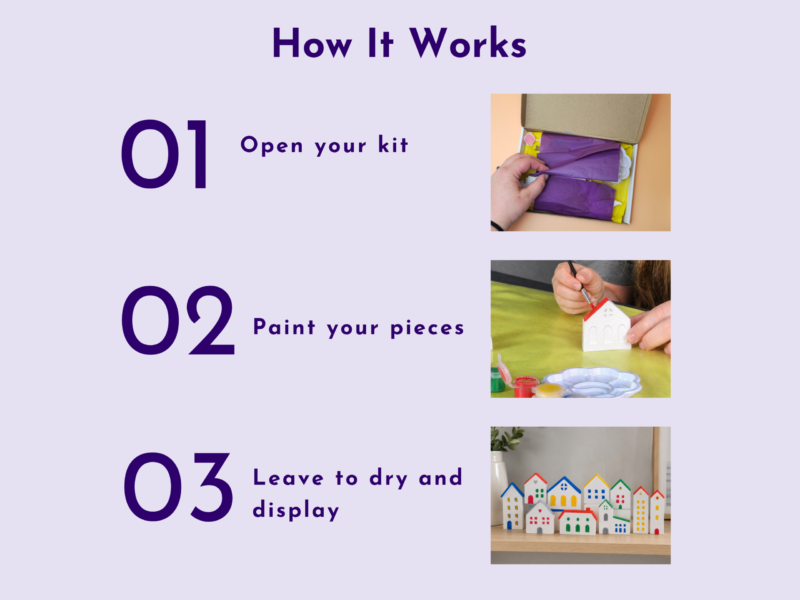 How It Works

01 Open your kit

02 Paint your pieces

03 Leave to dry and display